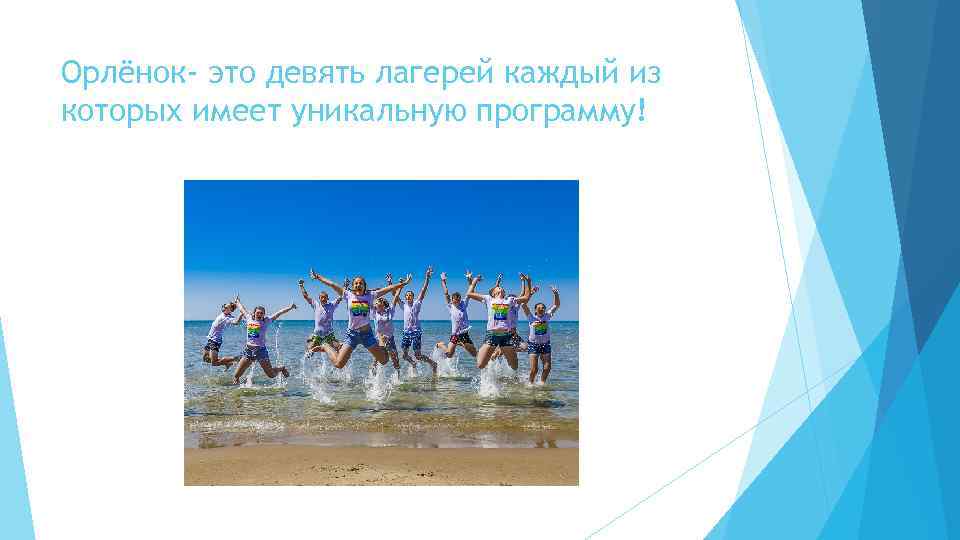 Орлёнок- это девять лагерей каждый из которых имеет уникальную программу!